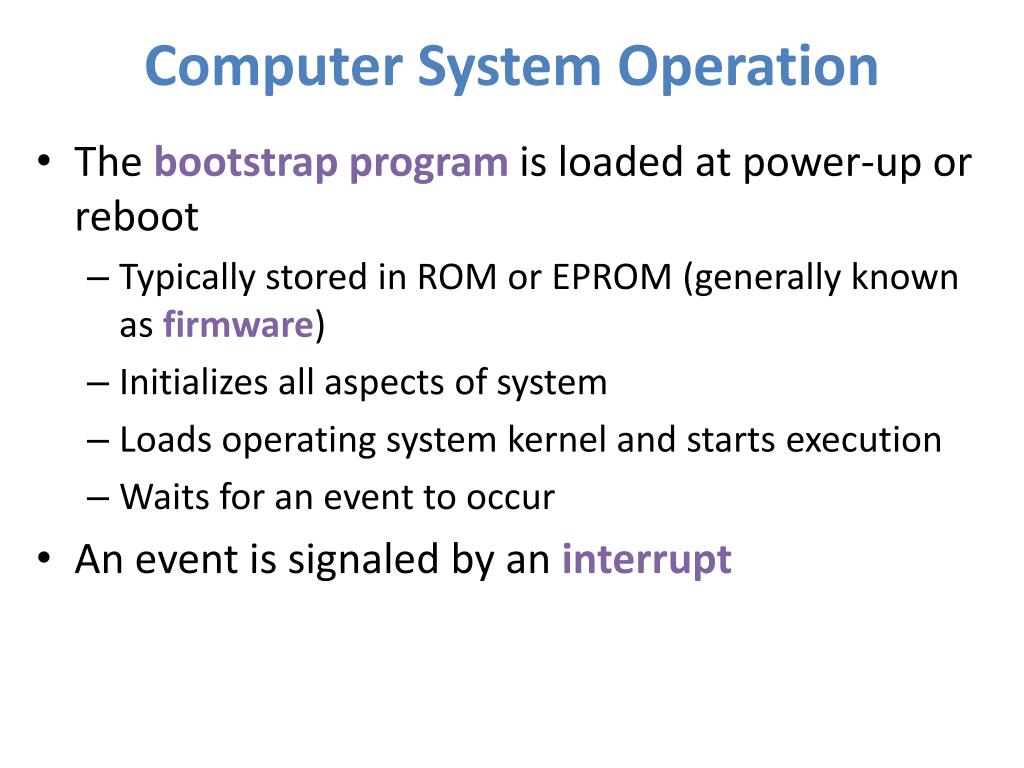 Computer System Operation

• The bootstrap program is loaded at power-up or reboot
– Typically stored in ROM or EPROM (generally known as firmware)
– Initializes all aspects of system
– Loads operating system kernel and starts execution
– Waits for an event to occur
• An event is signaled by an interrupt